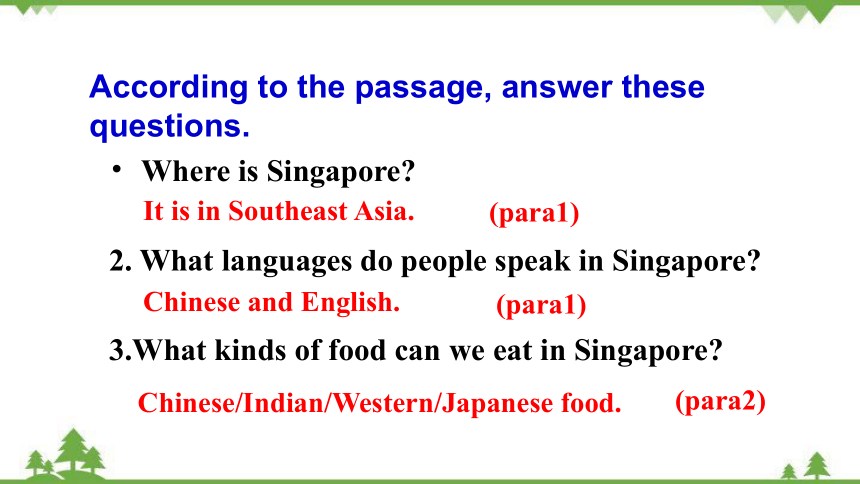 According to the passage, answer these questions.

• Where is Singapore?

It is in Southeast Asia. (para1)

2. What languages do people speak in Singapore?

Chinese and English. (para1)

3.What kinds of food can we eat in Singapore?

Chinese/Indian/Western/Japanese food. (para2)